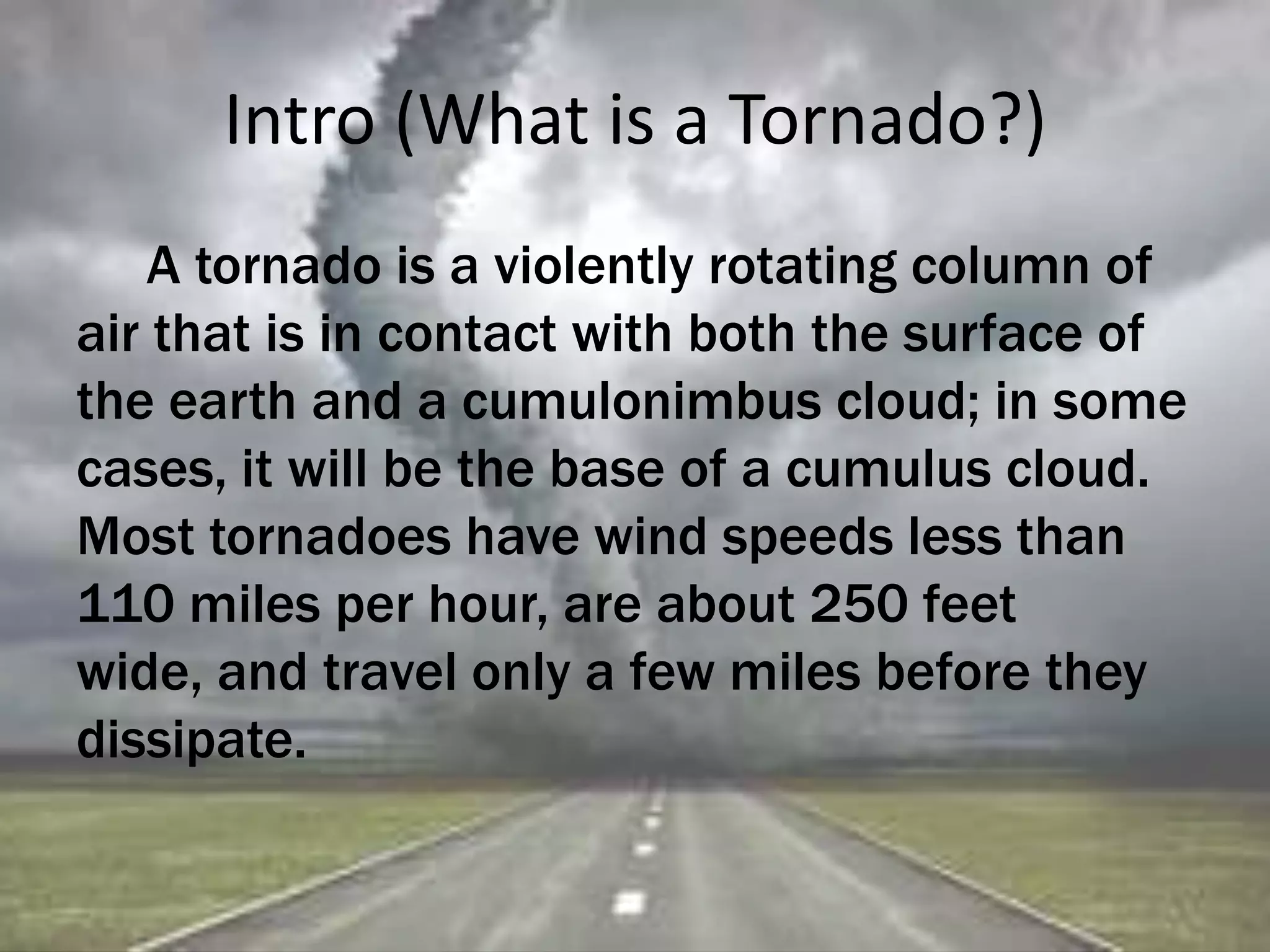 Intro (What is a Tornado?)

A tornado is a violently rotating column of air that is in contact with both the surface of the earth and a cumulonimbus cloud; in some cases, it will be the base of a cumulus cloud. Most tornadoes have wind speeds less than 110 miles per hour, are about 250 feet wide, and travel only a few miles before they dissipate.